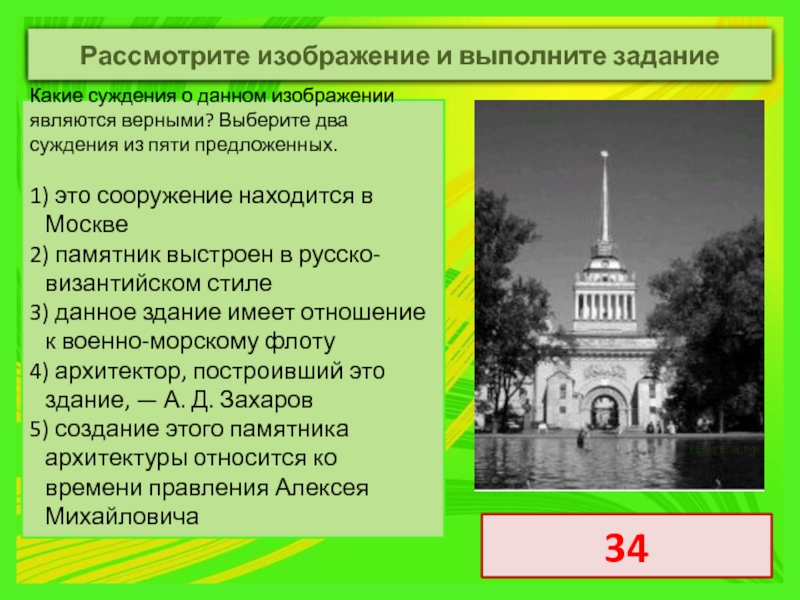 Рассмотрите изображение и выполните задание

Какие суждения о данном изображении являются верными? Выберите два суждения из пяти предложенных.

1) это сооружение находится в Москве
2) памятник выстроен в русско-византийском стиле
3) данное здание имеет отношение к военно-морскому флоту
4) архитектор, построивший это здание, — А. Д. Захаров
5) создание этого памятника архитектуры относится ко времени правления Алексея Михайловича

34